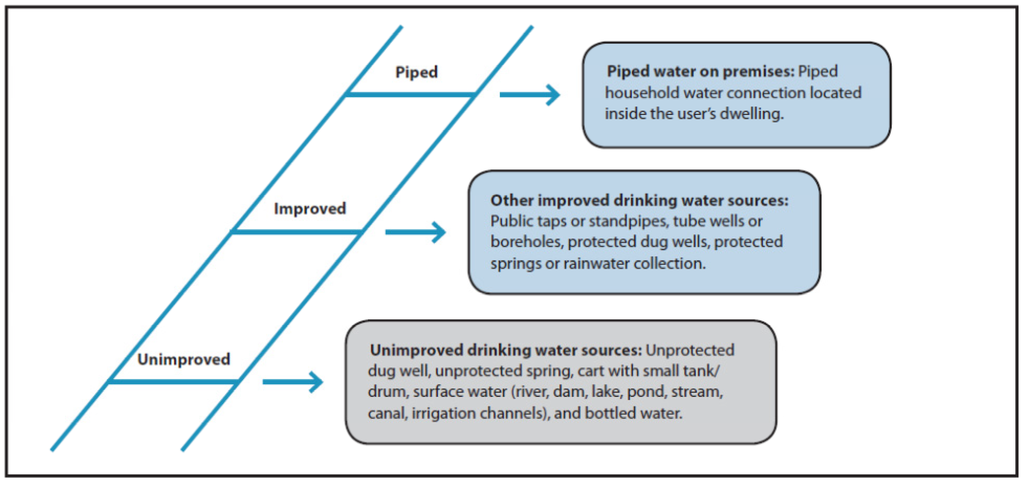 Piped

Piped water on premises: Piped household water connection located inside the user's dwelling.

Improved

Other improved drinking water sources: Public taps or standpipes, tube wells or boreholes, protected dug wells, protected springs or rainwater collection.

Unimproved

Unimproved drinking water sources: Unprotected dug well, unprotected spring, cart with small tank/drum, surface water (river, dam, lake, pond, stream, canal, irrigation channels), and bottled water.